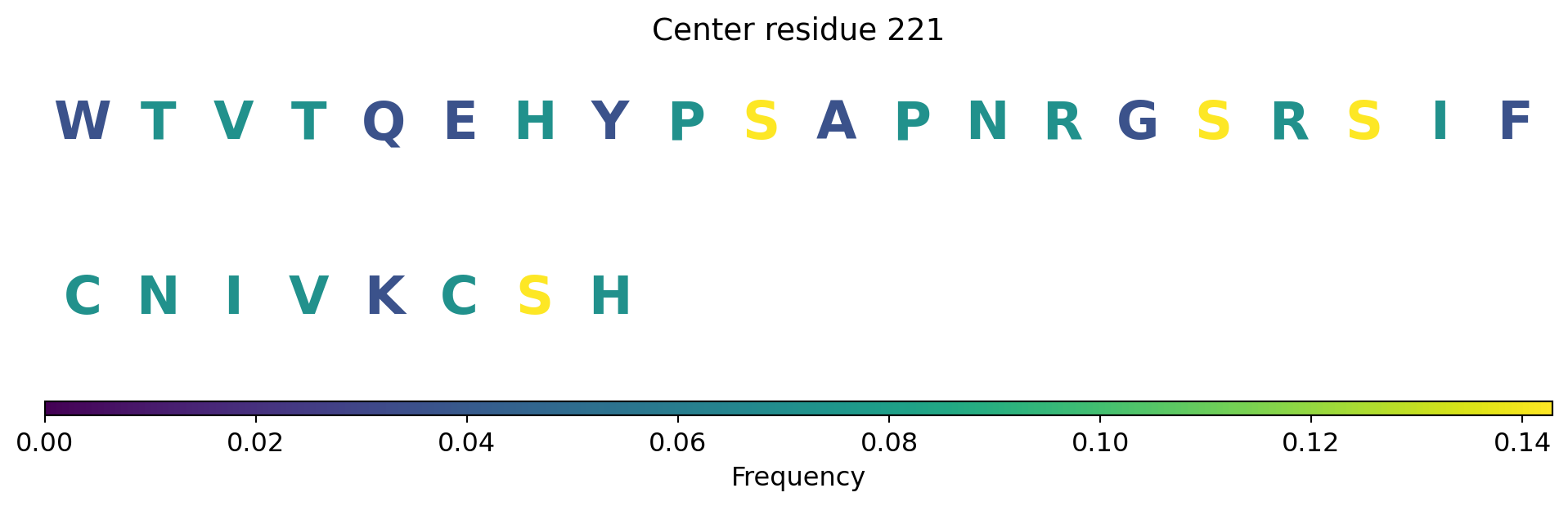 Center residue 221

W T V T Q E H Y P S A P N R G S R S I F

C N I V K C S H

0.00 0.02 0.04 0.06 0.08 0.10 0.12 0.14

Frequency